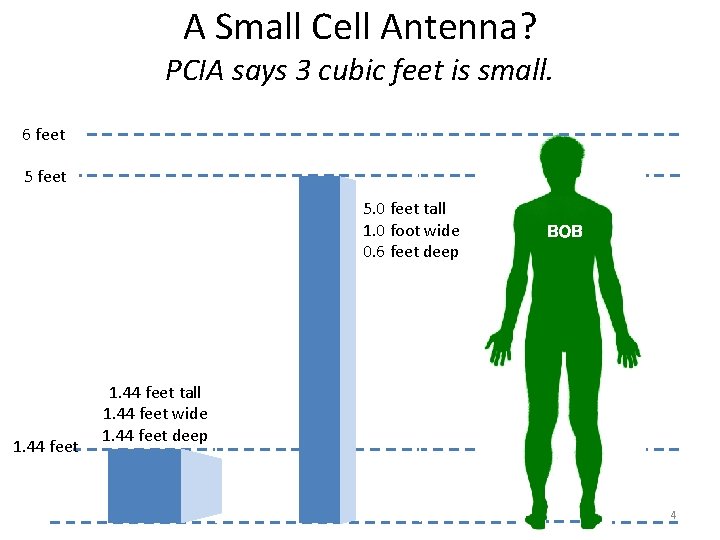 A Small Cell Antenna?
PCIA says 3 cubic feet is small.

6 feet
5 feet

5.0 feet tall
1.0 foot wide
0.6 feet deep

BOB

1.44 feet tall
1.44 feet wide
1.44 feet deep

1.44 feet

4